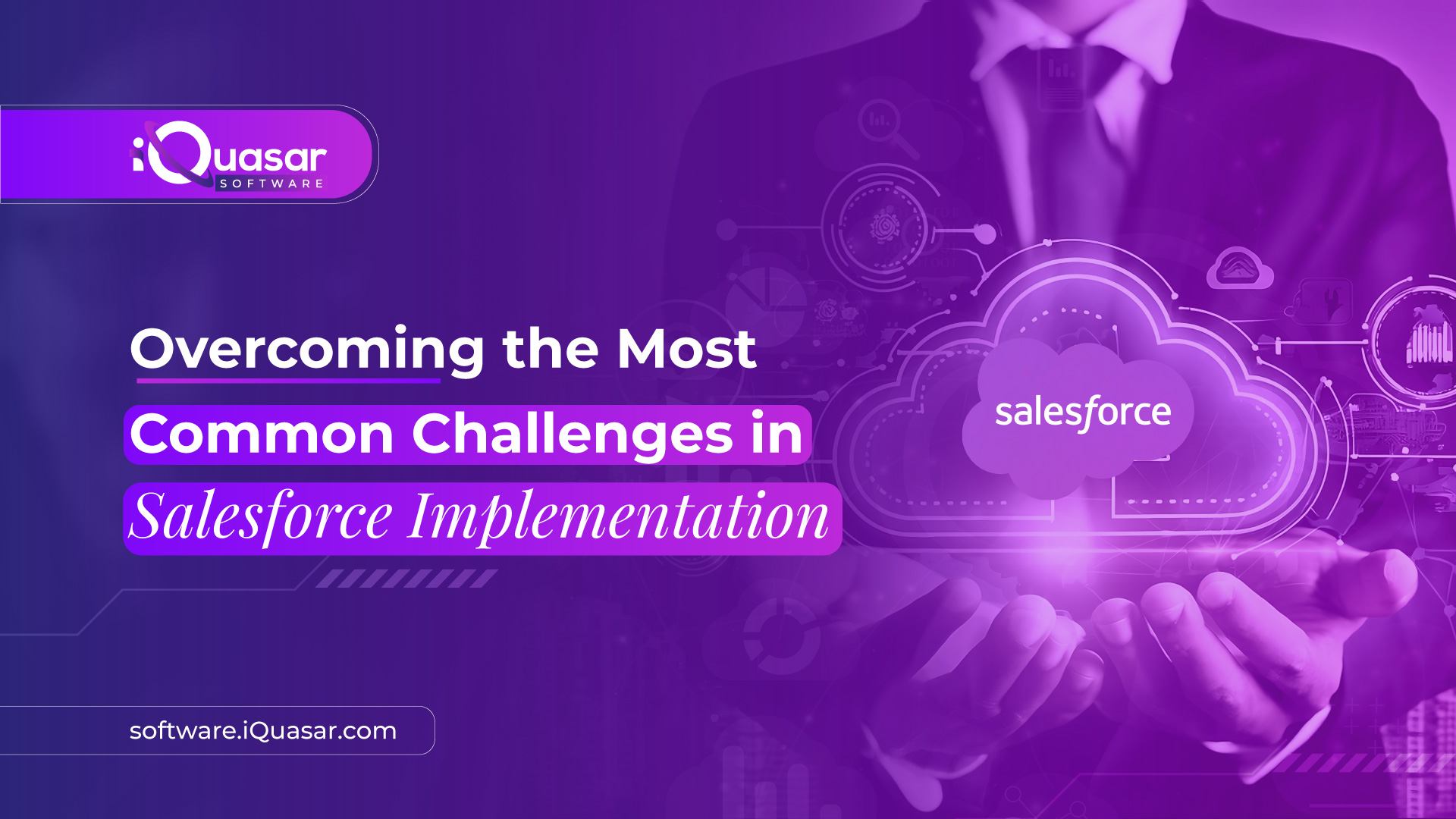 iQuasar
SOFTWARE

Overcoming the Most Common Challenges in Salesforce Implementation

salesforce

software.iQuasar.com